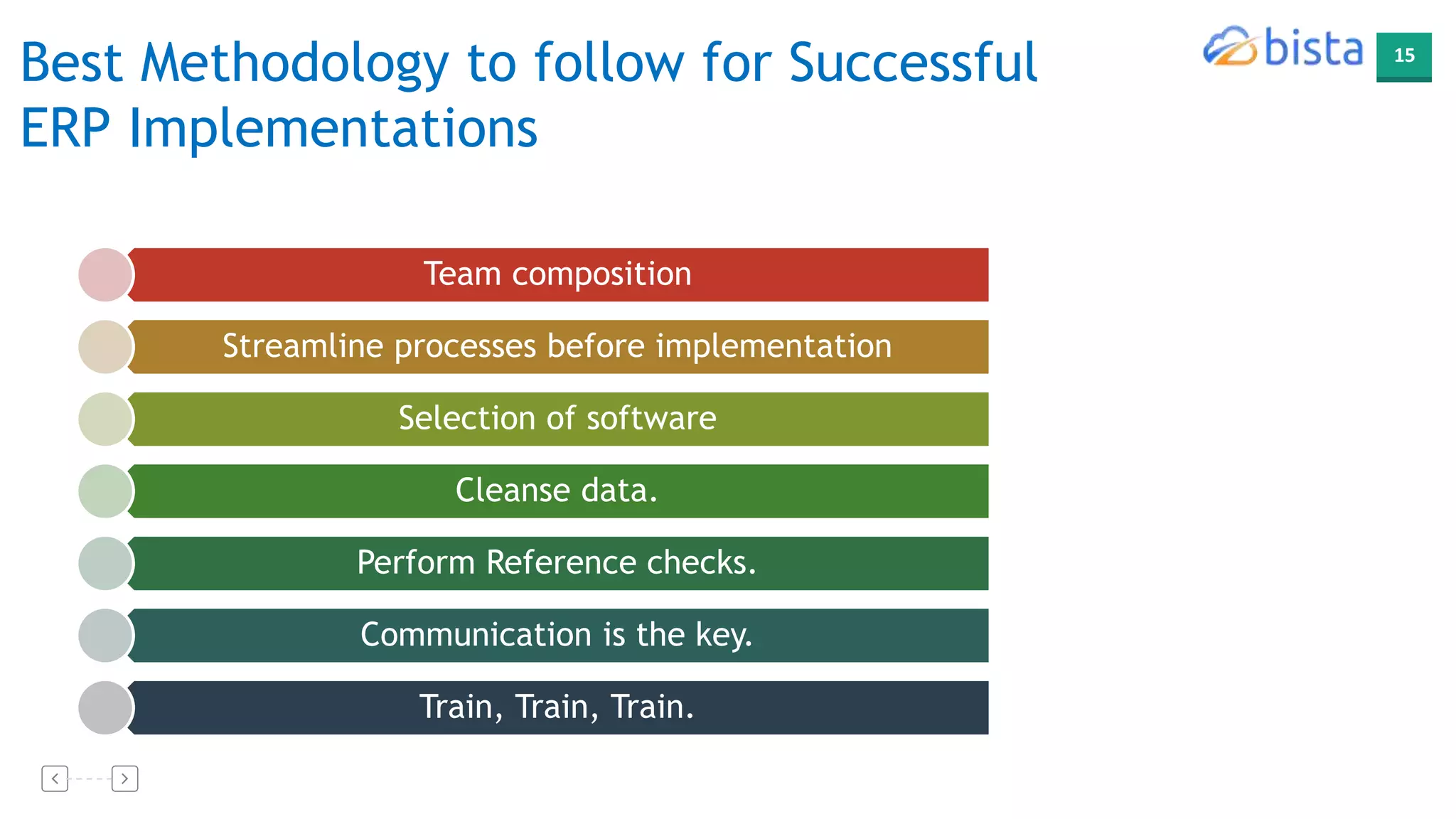 Best Methodology to follow for Successful ERP Implementations

bista

15

Team composition

Streamline processes before implementation

Selection of software

Cleanse data.

Perform Reference checks.

Communication is the key.

Train, Train, Train.